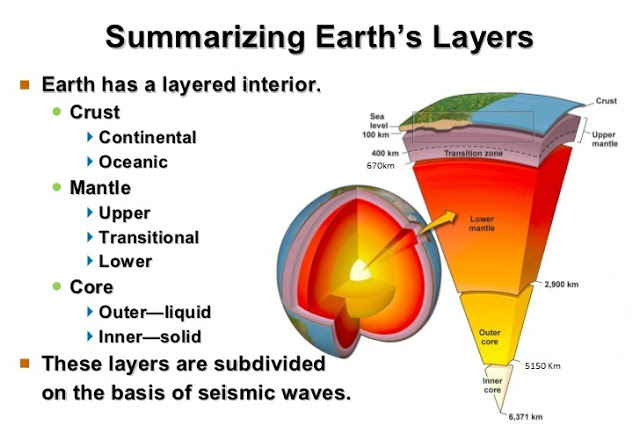 Summarizing Earth's Layers

Earth has a layered interior.

Crust

Continental

Oceanic

Mantle

Upper

Transitional

Lower

Core

Outer—liquid

Inner—solid

These layers are subdivided on the basis of seismic waves.

Sea level

100 km

400 km

670km

Transition zone

Crust

Upper mantle

Lower mantle

2,900 km

Outer core

5150 Km

Inner core

6,371 km